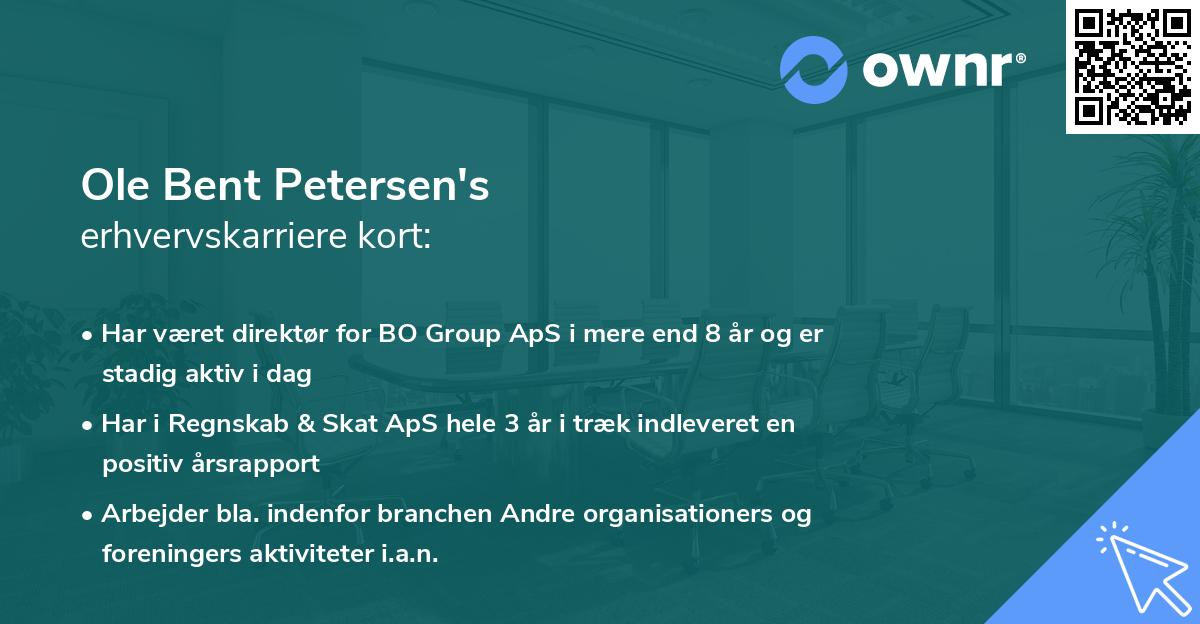 ownr®

Ole Bent Petersen's
erhvervskarriere kort:

• Har været direktør for BO Group ApS i mere end 8 år og er stadig aktiv i dag
• Har i Regnskab & Skat ApS hele 3 år i træk indleveret en positiv årsrapport
• Arbejder bla. indenfor branchen Andre organisationers og foreningers aktiviteter i.a.n.